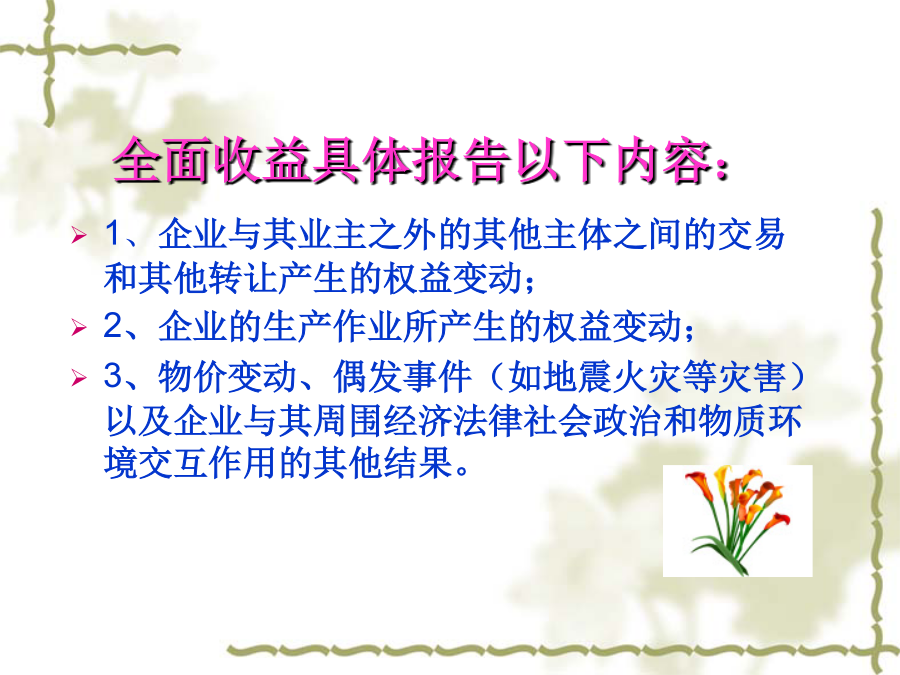 全面收益具体报告以下内容：

1、企业与其业主之外的其他主体之间的交易和其他转让产生的权益变动；

2、企业的生产作业所产生的权益变动；

3、物价变动、偶发事件（如地震火灾等灾害）以及企业与其周围经济法律社会政治和物质环境交互作用的其他结果。